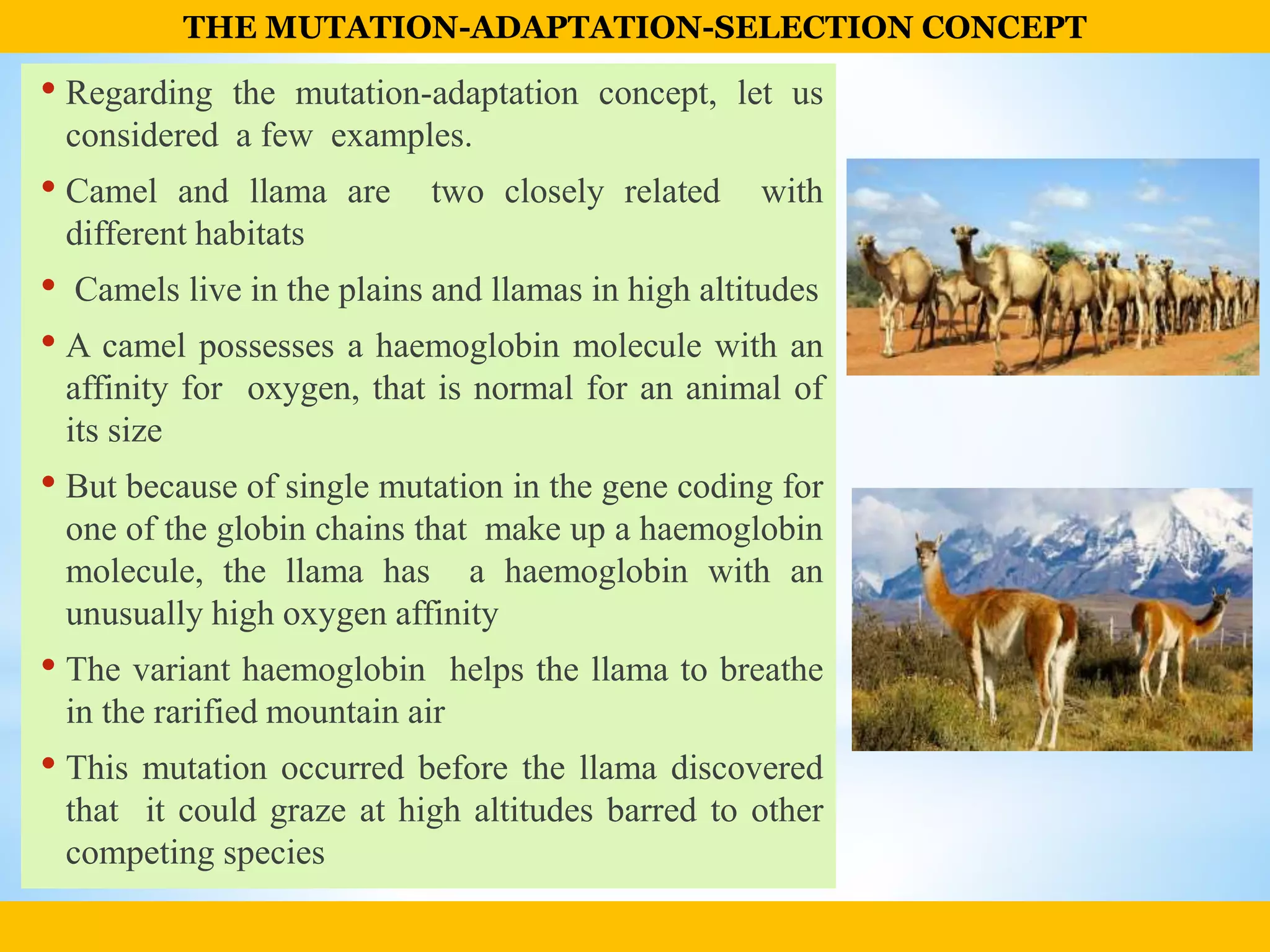 THE MUTATION-ADAPTATION-SELECTION CONCEPT

• Regarding the mutation-adaptation concept, let us considered a few examples.

• Camel and llama are two closely related with different habitats

• Camels live in the plains and llamas in high altitudes

• A camel possesses a haemoglobin molecule with an affinity for oxygen, that is normal for an animal of its size

• But because of single mutation in the gene coding for one of the globin chains that make up a haemoglobin molecule, the llama has a haemoglobin with an unusually high oxygen affinity

• The variant haemoglobin helps the llama to breathe in the rarified mountain air

• This mutation occurred before the llama discovered that it could graze at high altitudes barred to other competing species